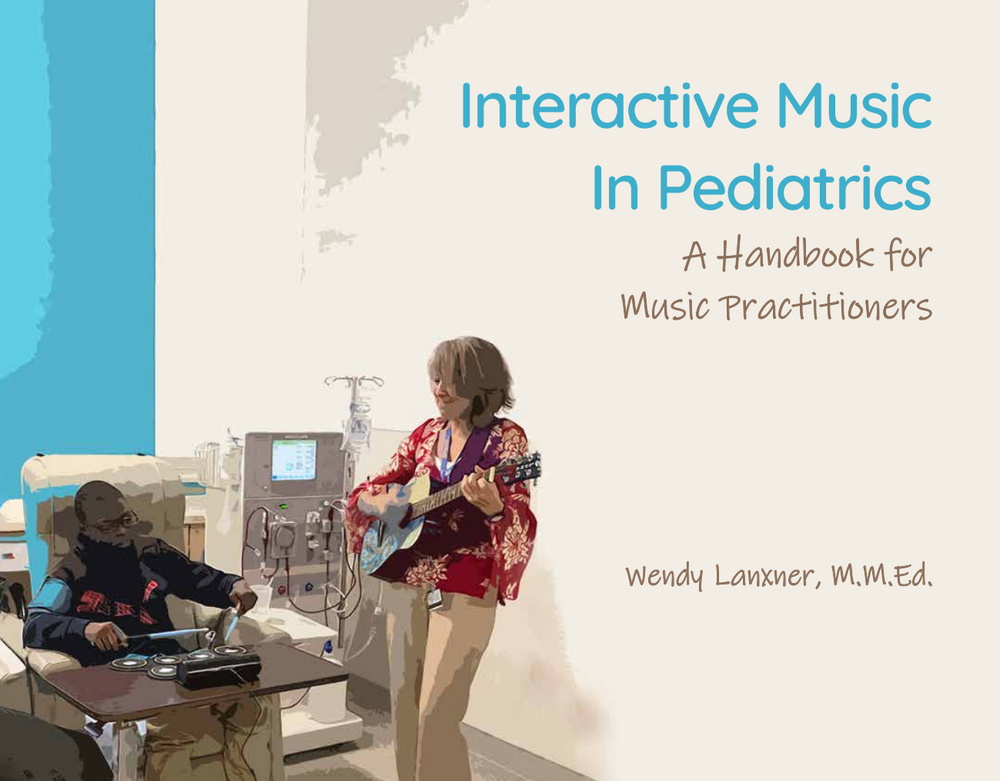 Interactive Music In Pediatrics

A Handbook for Music Practitioners

Wendy Lanxner, M.M.Ed.